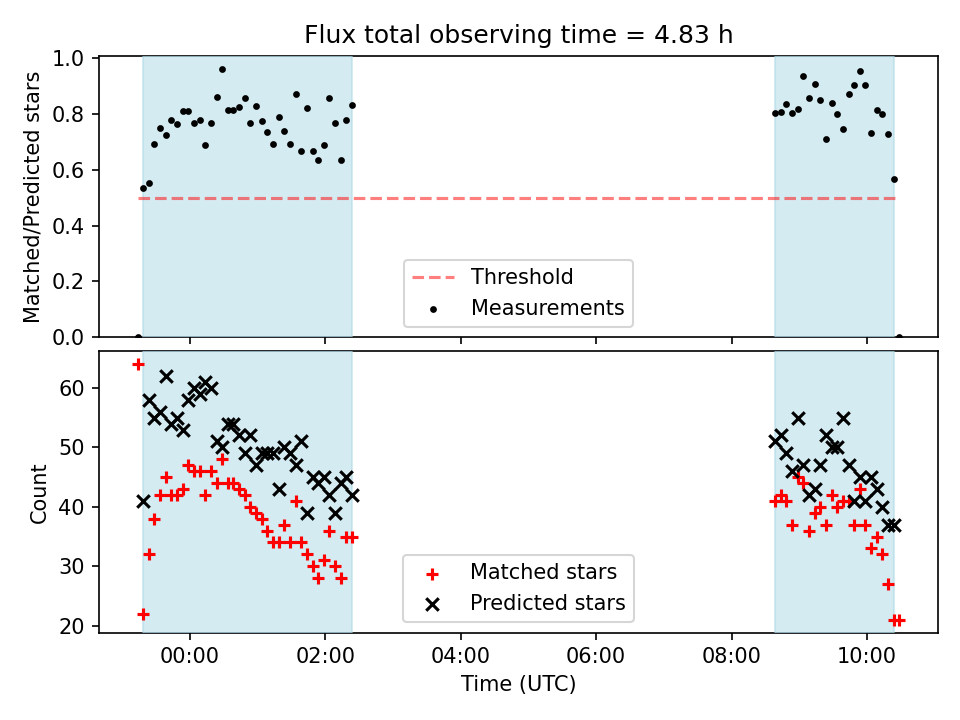 Flux total observing time = 4.83 h

Matched/Predicted stars

1.0
0.8
0.6
0.4
0.2
0.0

Threshold
Measurements

Count

60
50
40
30
20

Matched stars
Predicted stars

00:00
02:00
04:00
06:00
08:00
10:00

Time (UTC)